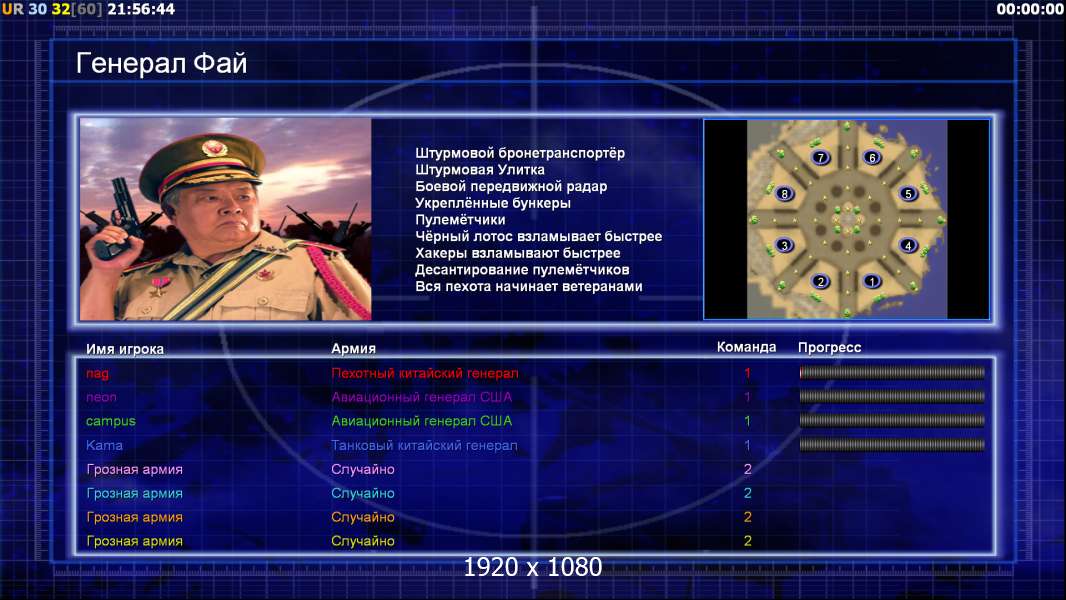 UR 30 32[60] 21:56:44

00:00:00

Генерал Фай

Штурмовой бронетранспортёр
Штурмовая Улитка
Боевой передвижной радар
Укреплённые бункеры
Пулемётчики
Чёрный лотос взламывает быстрее
Хакеры взламывают быстрее
Десантирование пулемётчиков
Вся пехота начинает ветеранами

7 6 8 5 3 4 2 1

| Имя игрока | Армия | Команда | Прогресс |
|---|---|---|---|
| nag | Пехотный китайский генерал | 1 | |
| neon | Авиационный генерал США | 1 | |
| campus | Авиационный генерал США | 1 | |
| Kama | Танковый китайский генерал | 1 | |
| Грозная армия | Случайно | 2 | |
| Грозная армия | Случайно | 2 | |
| Грозная армия | Случайно | 2 | |
| Грозная армия | Случайно | 2 | |

1920 x 1080